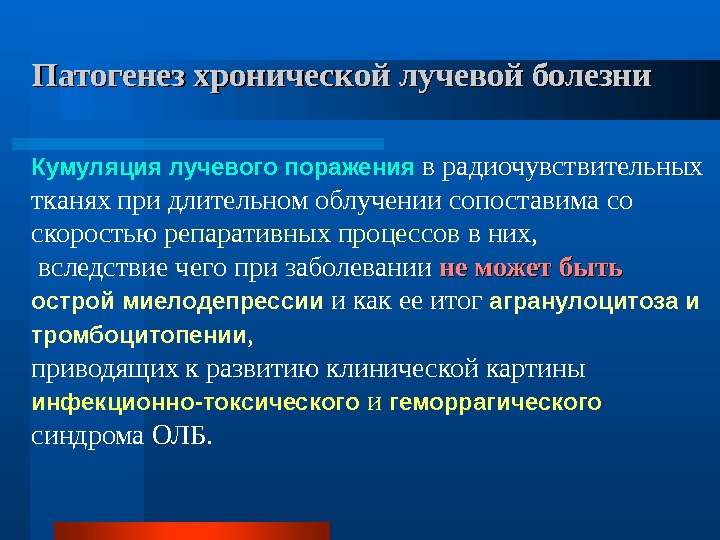 Патогенез хронической лучевой болезни

Кумуляция лучевого поражения в радиочувствительных тканях при длительном облучении сопоставима со скоростью репаративных процессов в них,
вследствие чего при заболевании не может быть острой миелодепрессии и как ее итог агранулоцитоза и тромбоцитопении,
приводящих к развитию клинической картины инфекционно-токсического и геморрагического синдрома ОЛБ.